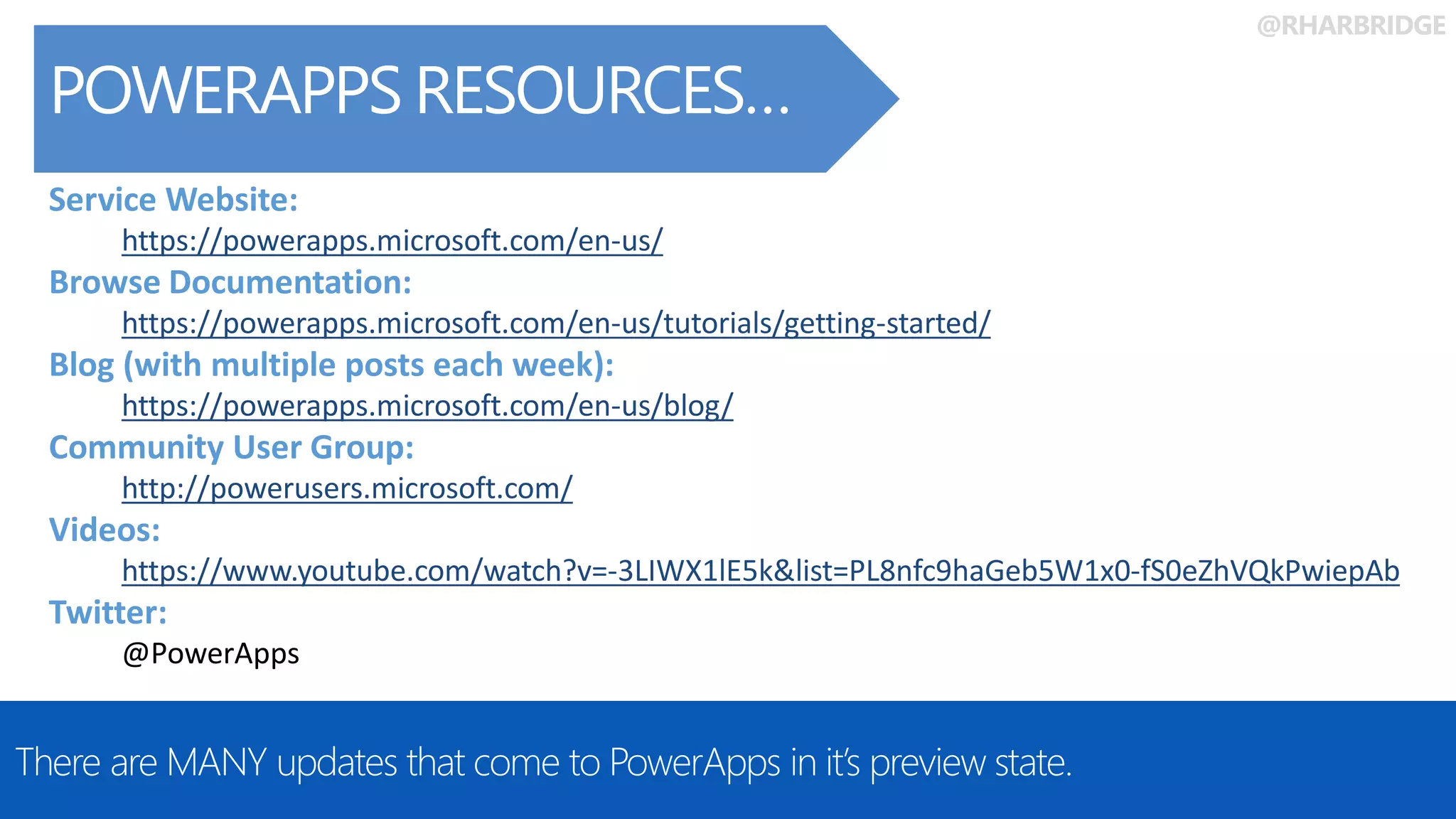 @RHARBRIDGE

POWERAPPS RESOURCES…

Service Website:
https://powerapps.microsoft.com/en-us/
Browse Documentation:
https://powerapps.microsoft.com/en-us/tutorials/getting-started/
Blog (with multiple posts each week):
https://powerapps.microsoft.com/en-us/blog/
Community User Group:
http://powerusers.microsoft.com/
Videos:
https://www.youtube.com/watch?v=-3LIWX1lE5k&list=PL8nfc9haGeb5W1x0-fS0eZhVQkPwiepAb
Twitter:
@PowerApps

There are MANY updates that come to PowerApps in it's preview state.